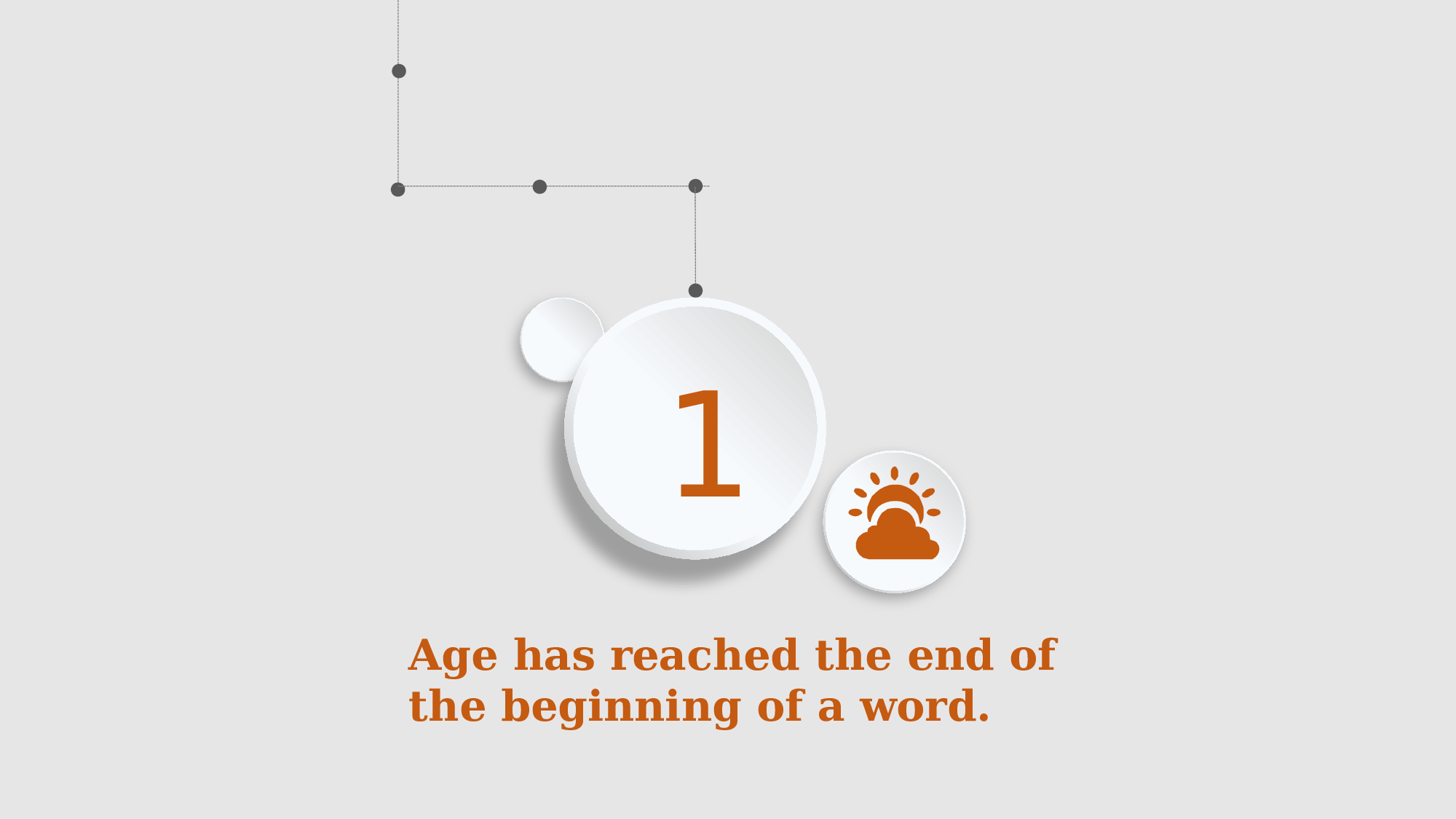 1

Age has reached the end of the beginning of a word.